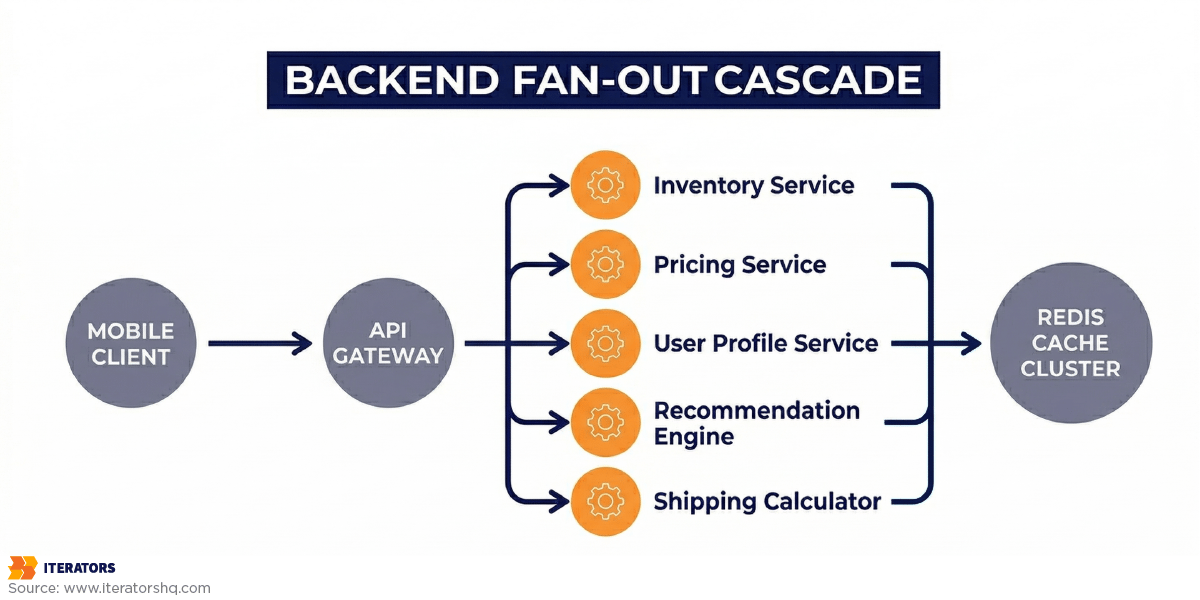 BACKEND FAN-OUT CASCADE

MOBILE CLIENT

API GATEWAY

Inventory Service

Pricing Service

User Profile Service

Recommendation Engine

Shipping Calculator

REDIS CACHE CLUSTER

ITERATORS
Source: www.iteratorshq.com